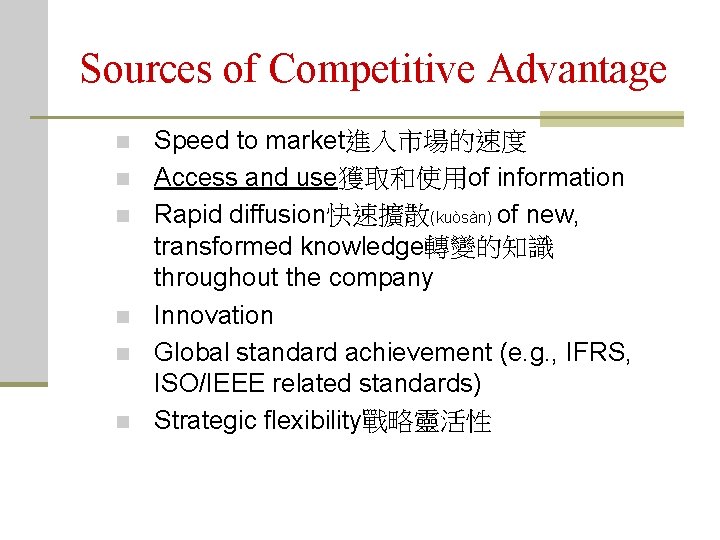 Sources of Competitive Advantage

Speed to market進入市場的速度

Access and use獲取和使用of information

Rapid diffusion快速擴散(kuòsàn) of new, transformed knowledge轉變的知識 throughout the company

Innovation

Global standard achievement (e.g., IFRS, ISO/IEEE related standards)

Strategic flexibility戰略靈活性